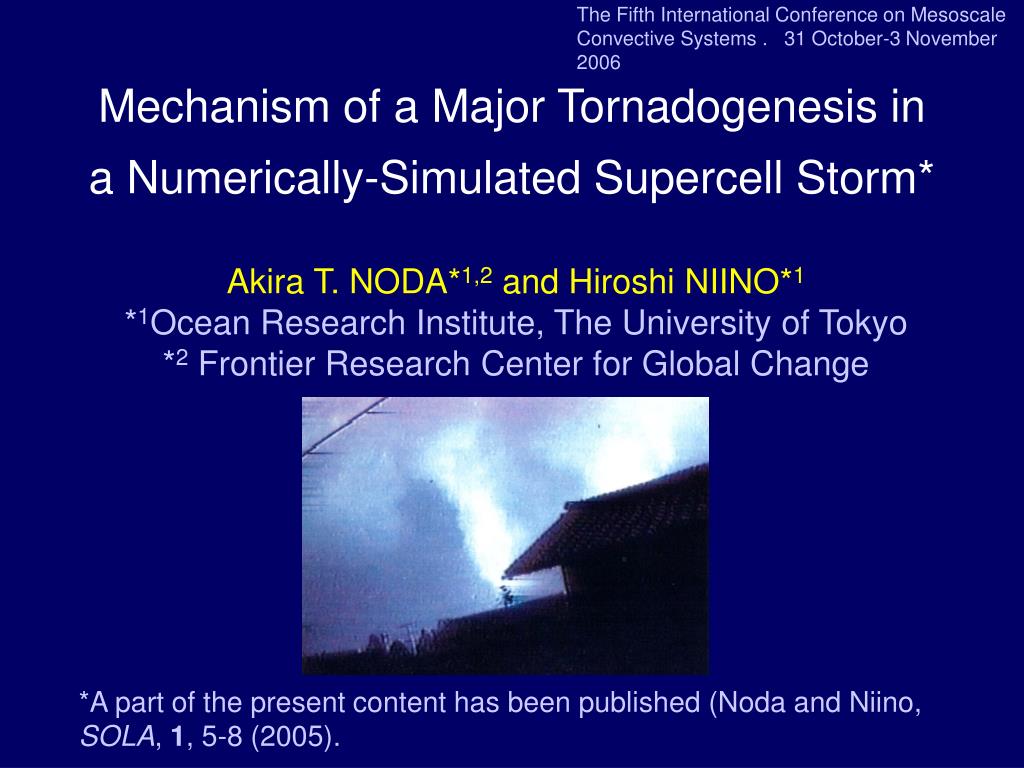 The Fifth International Conference on Mesoscale Convective Systems . 31 October-3 November 2006

Mechanism of a Major Tornadogenesis in a Numerically-Simulated Supercell Storm*

Akira T. NODA*$^{1,2}$ and Hiroshi NIINO*$^{1}$
*$^{1}$Ocean Research Institute, The University of Tokyo
*$^{2}$ Frontier Research Center for Global Change

*A part of the present content has been published (Noda and Niino, SOLA, 1, 5-8 (2005).